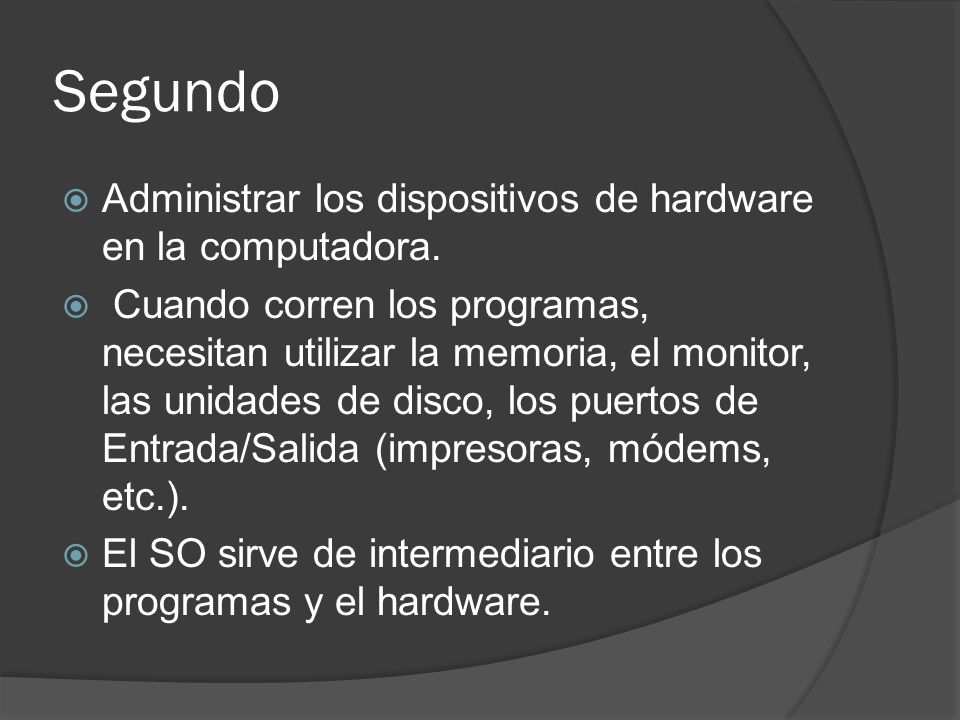 Segundo

Administrar los dispositivos de hardware en la computadora.

Cuando corren los programas, necesitan utilizar la memoria, el monitor, las unidades de disco, los puertos de Entrada/Salida (impresoras, módems, etc.).

El SO sirve de intermediario entre los programas y el hardware.